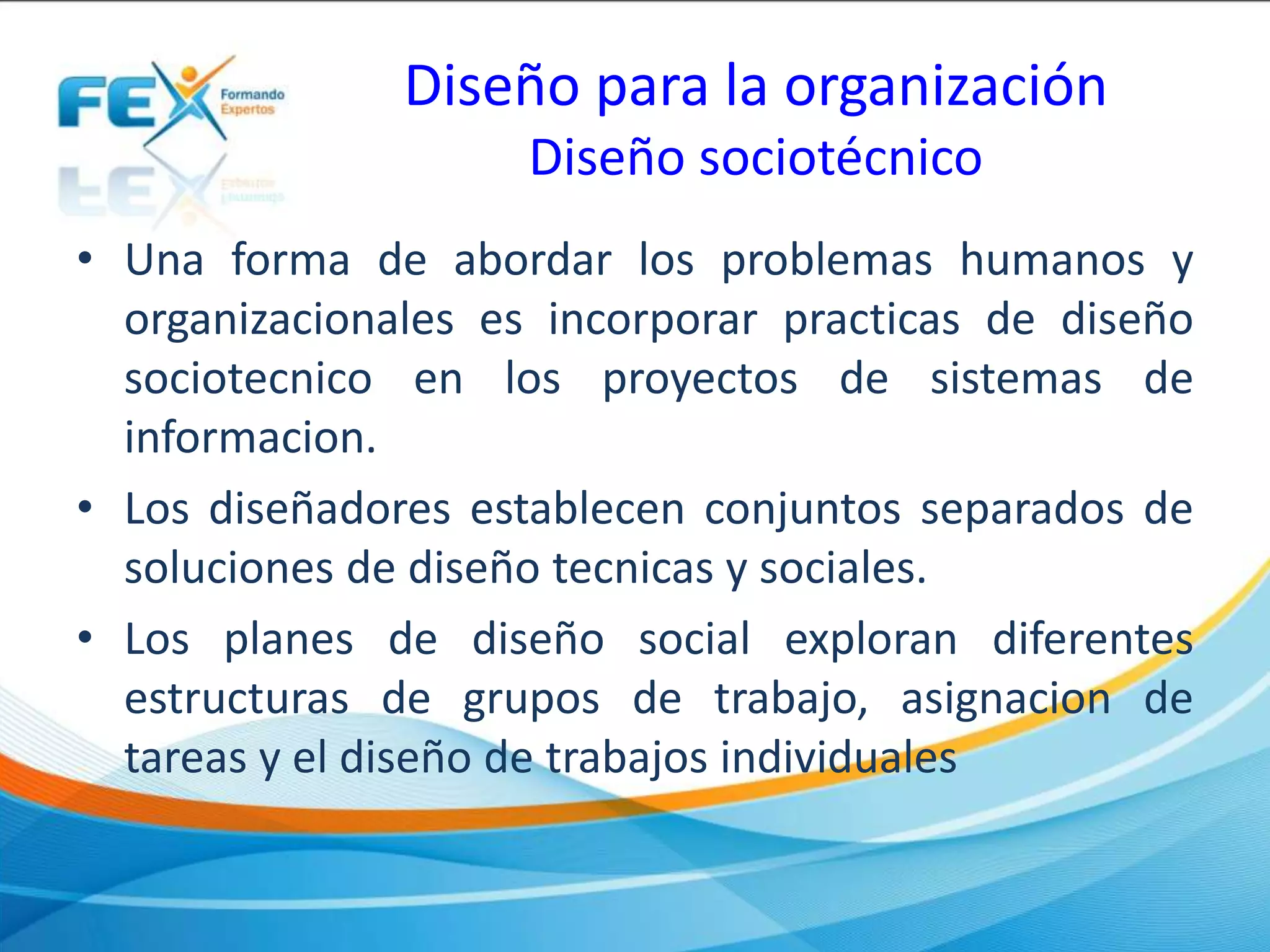 FEX Formando Expertos

Diseño para la organización
Diseño sociotécnico

• Una forma de abordar los problemas humanos y organizacionales es incorporar practicas de diseño sociotecnico en los proyectos de sistemas de informacion.

• Los diseñadores establecen conjuntos separados de soluciones de diseño tecnicas y sociales.

• Los planes de diseño social exploran diferentes estructuras de grupos de trabajo, asignacion de tareas y el diseño de trabajos individuales